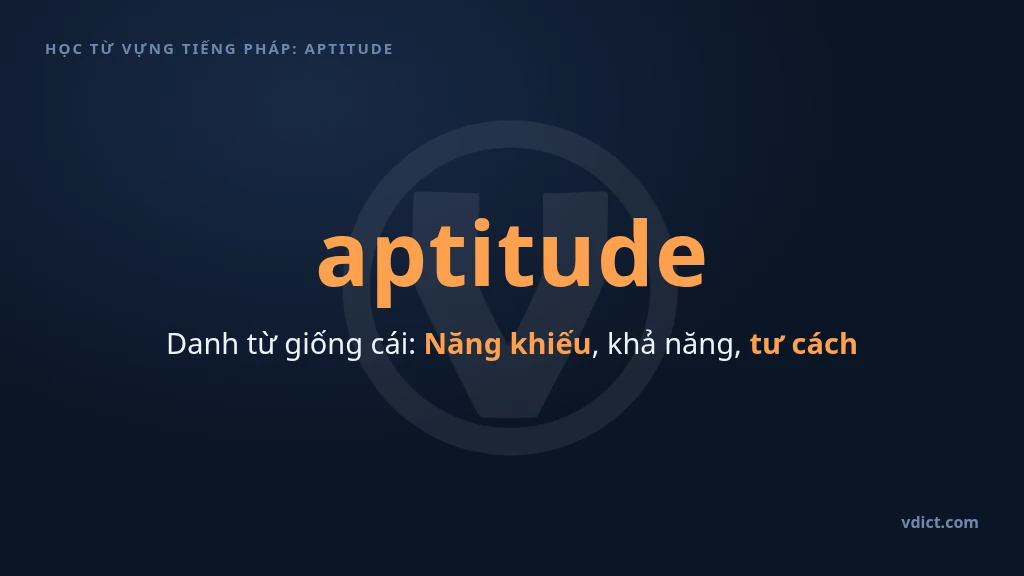 HỌC TỪ VỰNG TIẾNG PHÁP: APTITUDE

aptitude

Danh từ giống cái: Năng khiếu, khả năng, tư cách

vdict.com